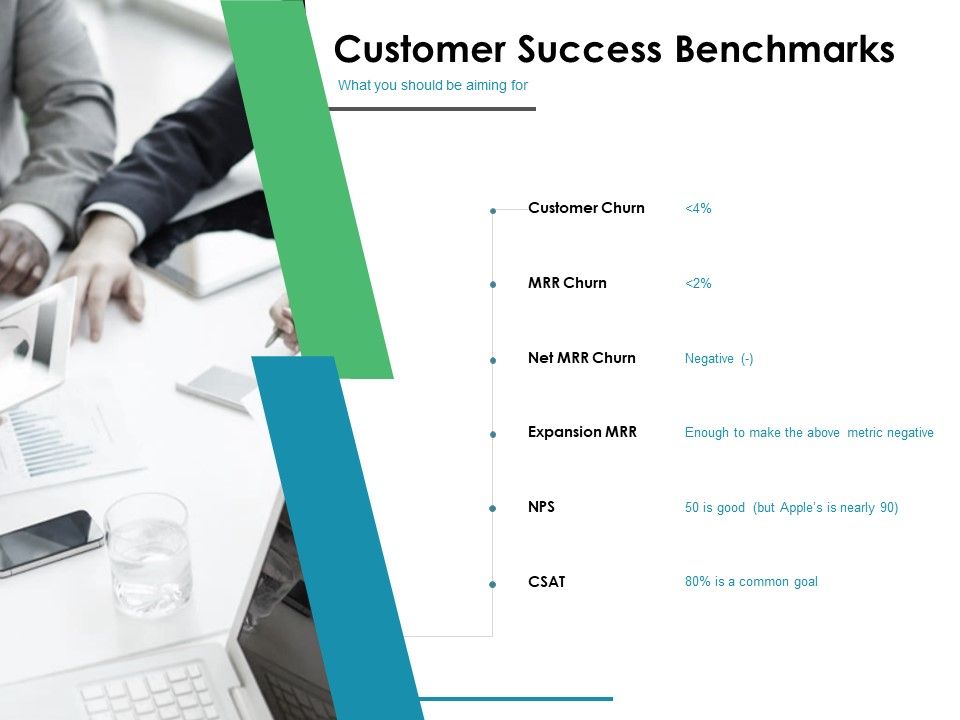 Customer Success Benchmarks

What you should be aiming for

Customer Churn <4%

MRR Churn <2%

Net MRR Churn Negative (-)

Expansion MRR Enough to make the above metric negative

NPS 50 is good (but Apple's is nearly 90)

CSAT 80% is a common goal